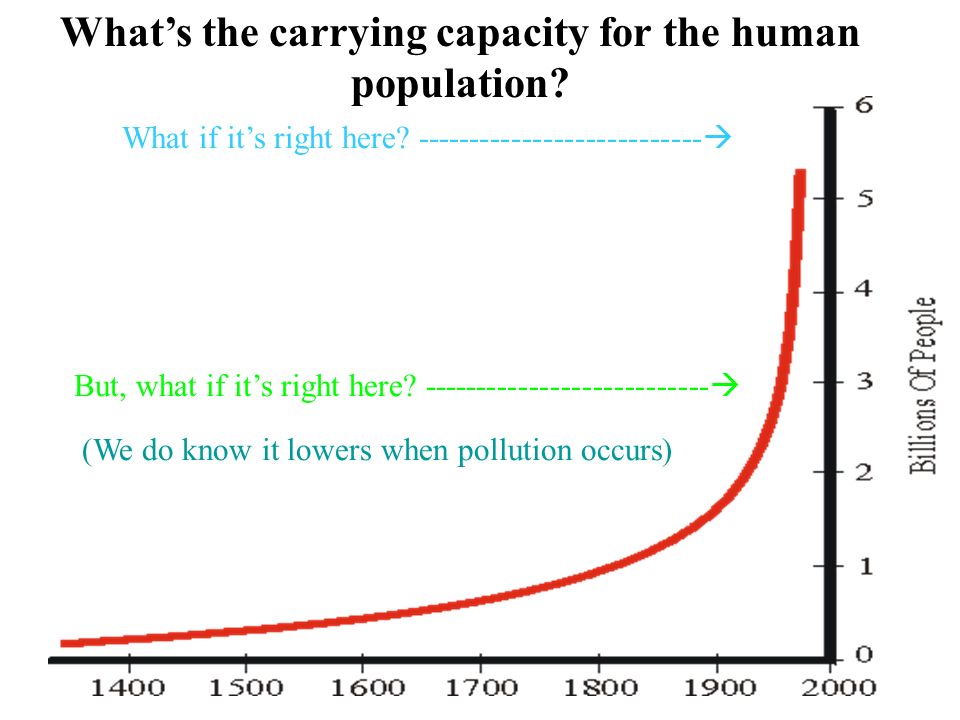 What's the carrying capacity for the human population?

What if it's right here? ---------------------------→

But, what if it's right here? ---------------------------→

(We do know it lowers when pollution occurs)

6
5
4
3
2
1
0

Billions Of People

1400 1500 1600 1700 1800 1900 2000